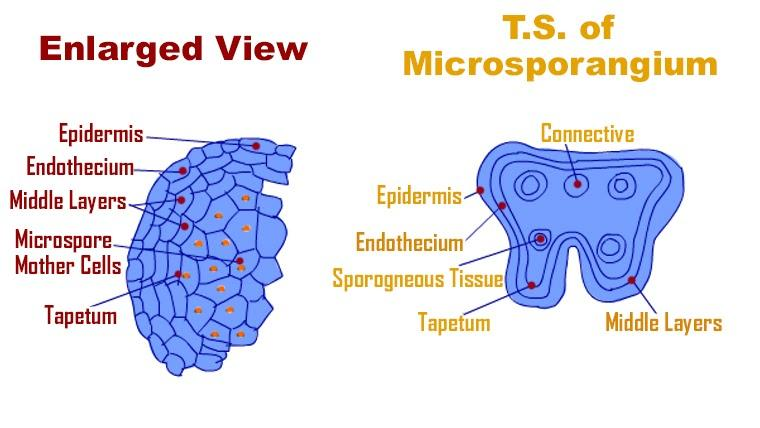 Enlarged View

Epidermis
Endothecium
Middle Layers
Microspore Mother Cells
Tapetum

T.S. of Microsporangium

Connective
Epidermis
Endothecium
Sporogneous Tissue
Tapetum
Middle Layers